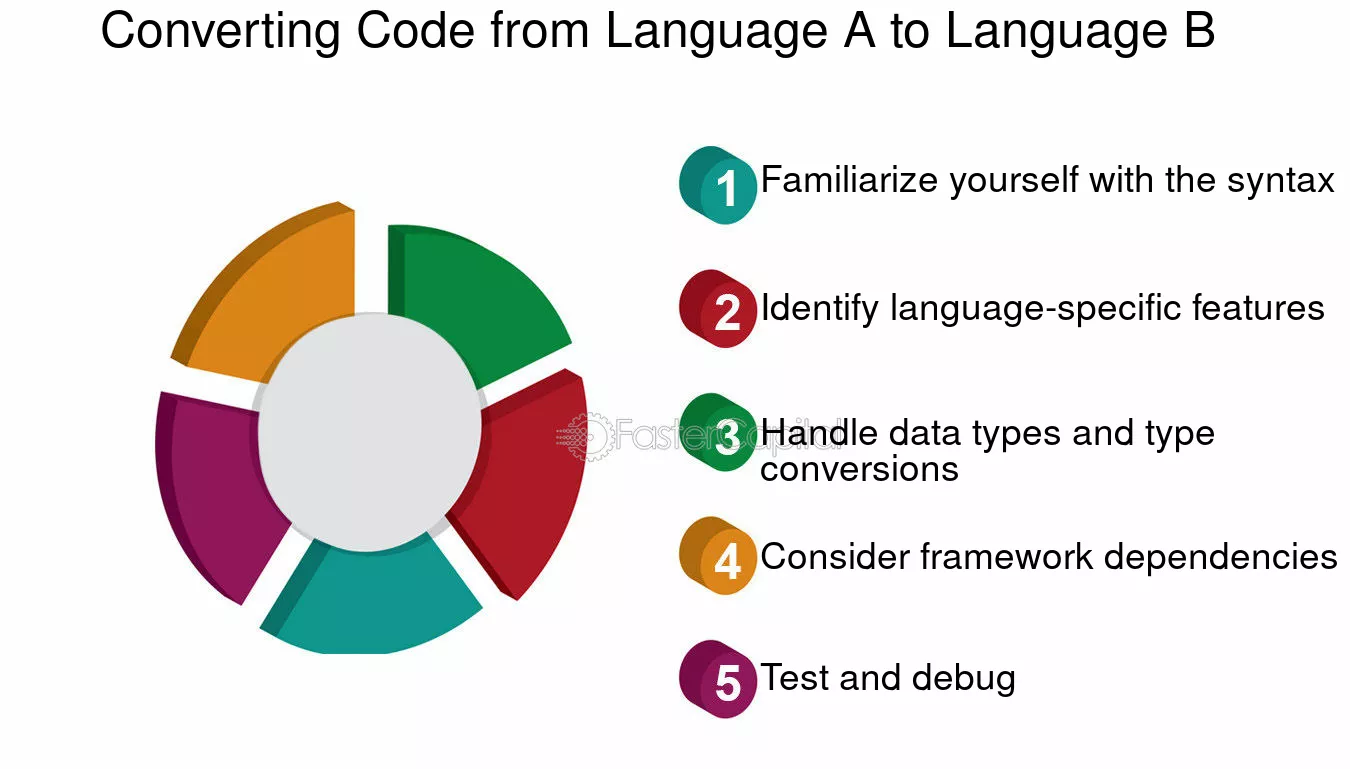 Converting Code from Language A to Language B

1 Familiarize yourself with the syntax

2 Identify language-specific features

3 Handle data types and type conversions

4 Consider framework dependencies

5 Test and debug

FasterCapital